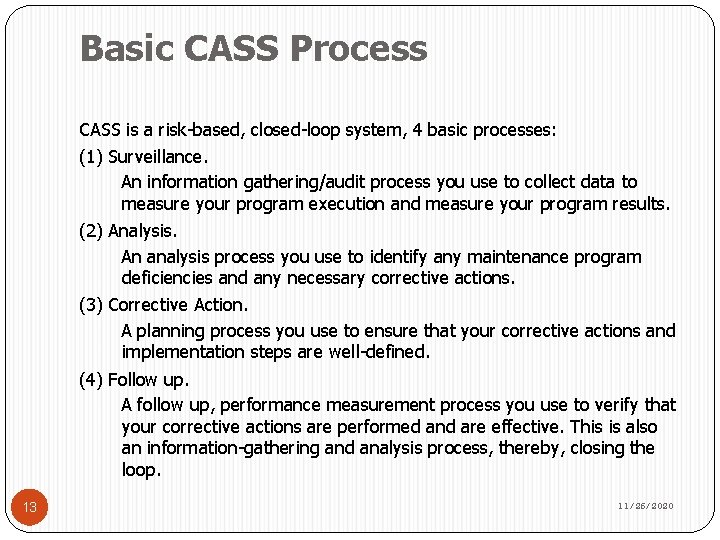 Basic CASS Process

CASS is a risk-based, closed-loop system, 4 basic processes:

(1) Surveillance.

An information gathering/audit process you use to collect data to measure your program execution and measure your program results.

(2) Analysis.

An analysis process you use to identify any maintenance program deficiencies and any necessary corrective actions.

(3) Corrective Action.

A planning process you use to ensure that your corrective actions and implementation steps are well-defined.

(4) Follow up.

A follow up, performance measurement process you use to verify that your corrective actions are performed and are effective. This is also an information-gathering and analysis process, thereby, closing the loop.

13

11/26/2020